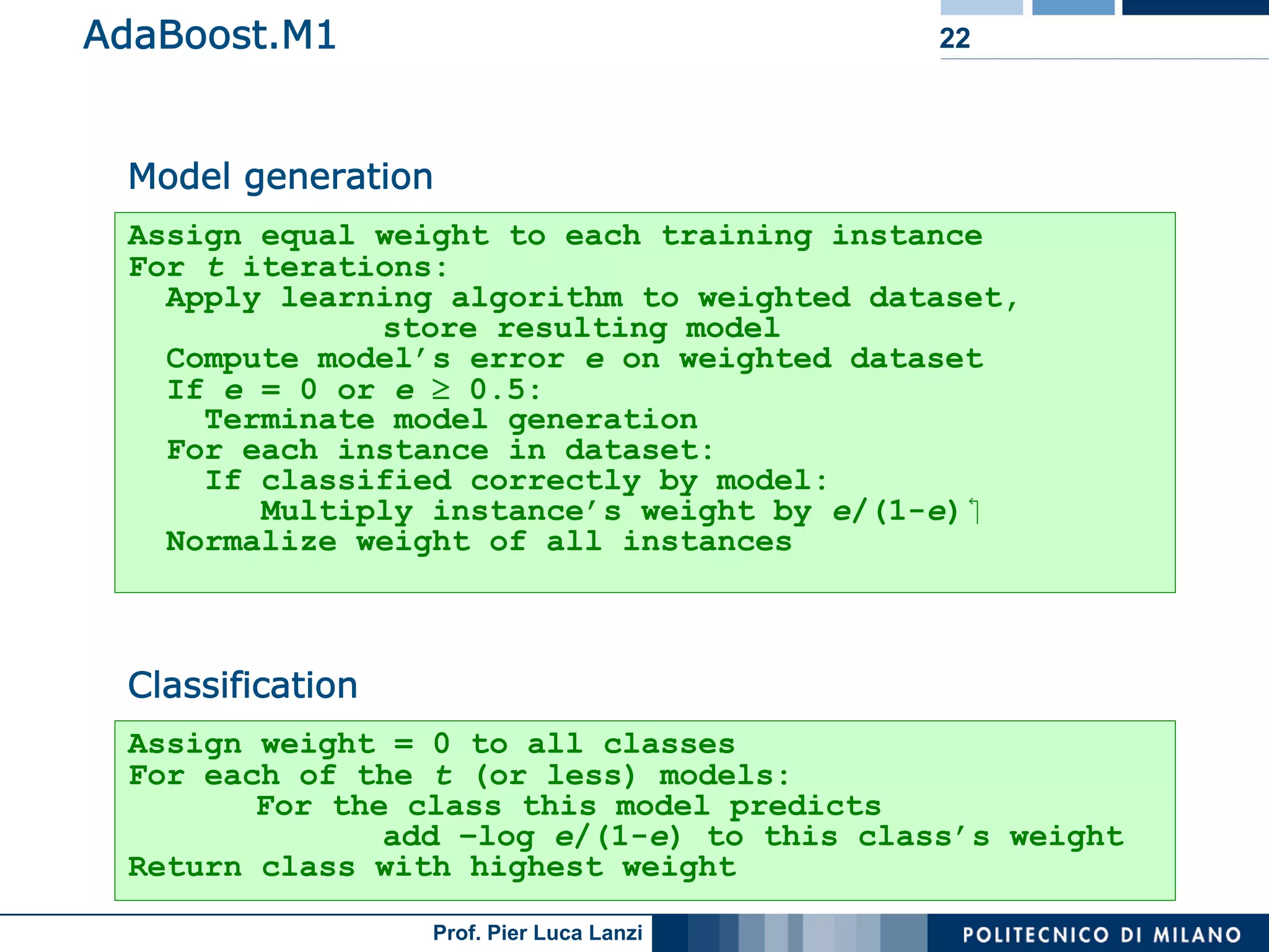 AdaBoost.M1

22

Model generation

Assign equal weight to each training instance
For $t$ iterations:
Apply learning algorithm to weighted dataset, store resulting model
Compute model's error $e$ on weighted dataset
If $e = 0$ or $e \geq 0.5$:
Terminate model generation
For each instance in dataset:
If classified correctly by model:
Multiply instance's weight by $e/(1-e)$
Normalize weight of all instances

Classification

Assign weight = 0 to all classes
For each of the $t$ (or less) models:
For the class this model predicts
add $-\log e/(1-e)$ to this class's weight
Return class with highest weight

Prof. Pier Luca Lanzi

POLITECNICO DI MILANO